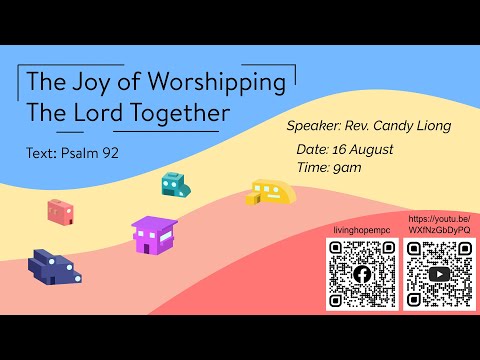 The Joy of Worshipping The Lord Together

Text: Psalm 92

Speaker: Rev. Candy Liong

Date: 16 August
Time: 9am

livinghopempc

https://youtu.be/WXfNzGbDyPQ